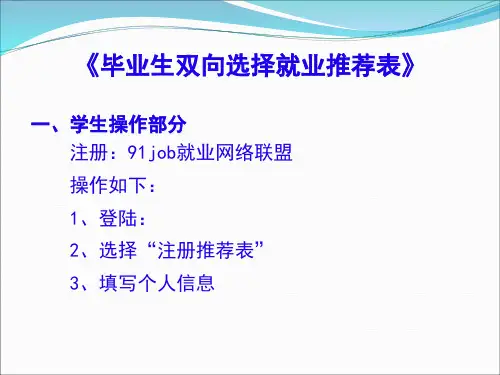 《毕业生双向选择就业推荐表》

一、学生操作部分

注册：91job就业网络联盟

操作如下：

1、登陆：

2、选择“注册推荐表”

3、填写个人信息